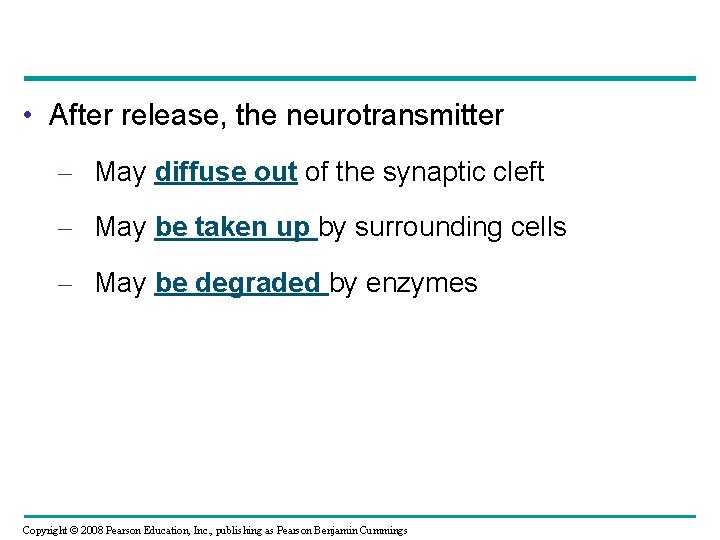 • After release, the neurotransmitter

– May diffuse out of the synaptic cleft

– May be taken up by surrounding cells

– May be degraded by enzymes

Copyright © 2008 Pearson Education, Inc., publishing as Pearson Benjamin Cummings